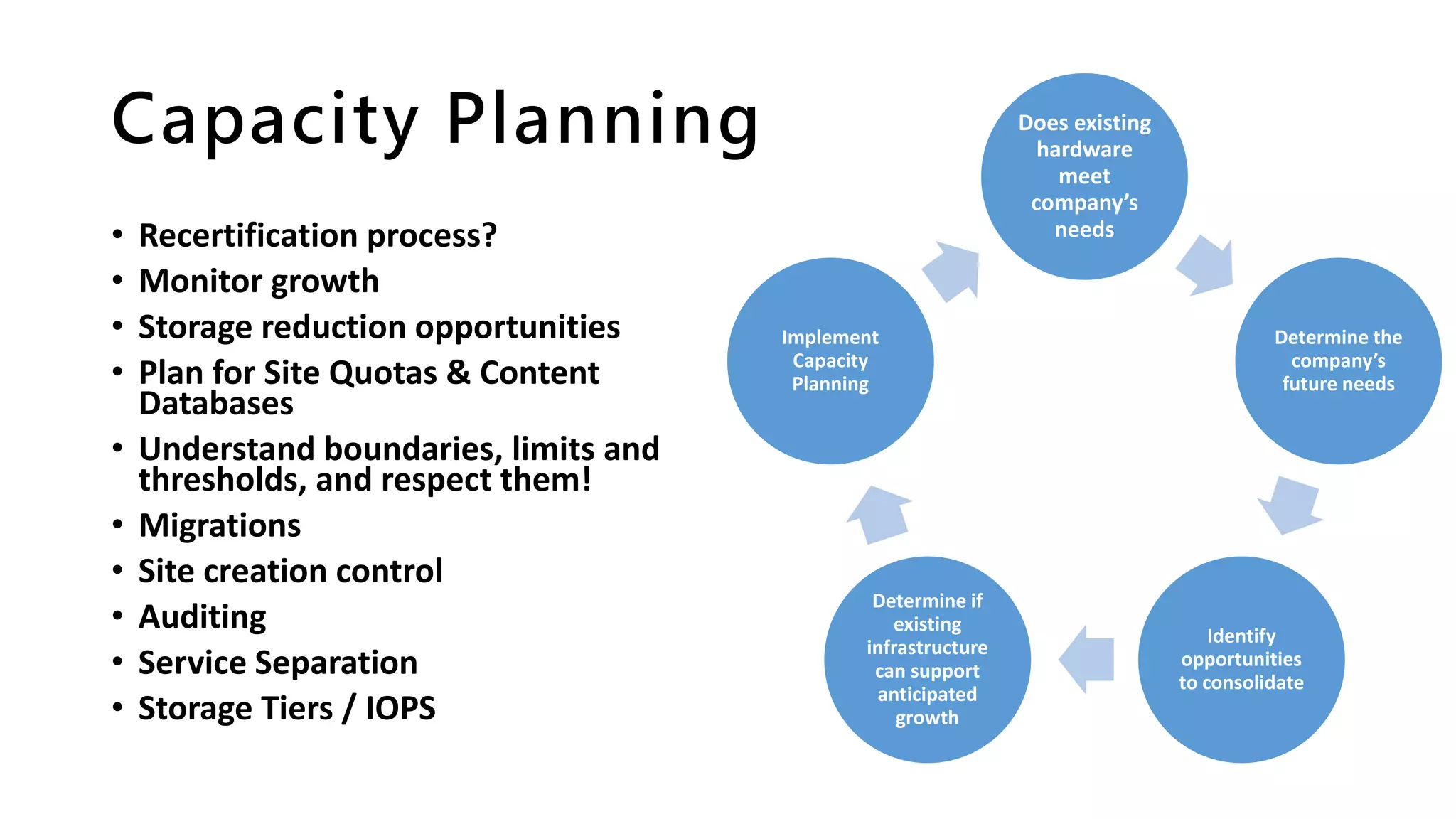 Capacity Planning

• Recertification process?
• Monitor growth
• Storage reduction opportunities
• Plan for Site Quotas & Content Databases
• Understand boundaries, limits and thresholds, and respect them!
• Migrations
• Site creation control
• Auditing
• Service Separation
• Storage Tiers / IOPS

Does existing hardware meet company's needs

Determine the company's future needs

Identify opportunities to consolidate

Determine if existing infrastructure can support anticipated growth

Implement Capacity Planning